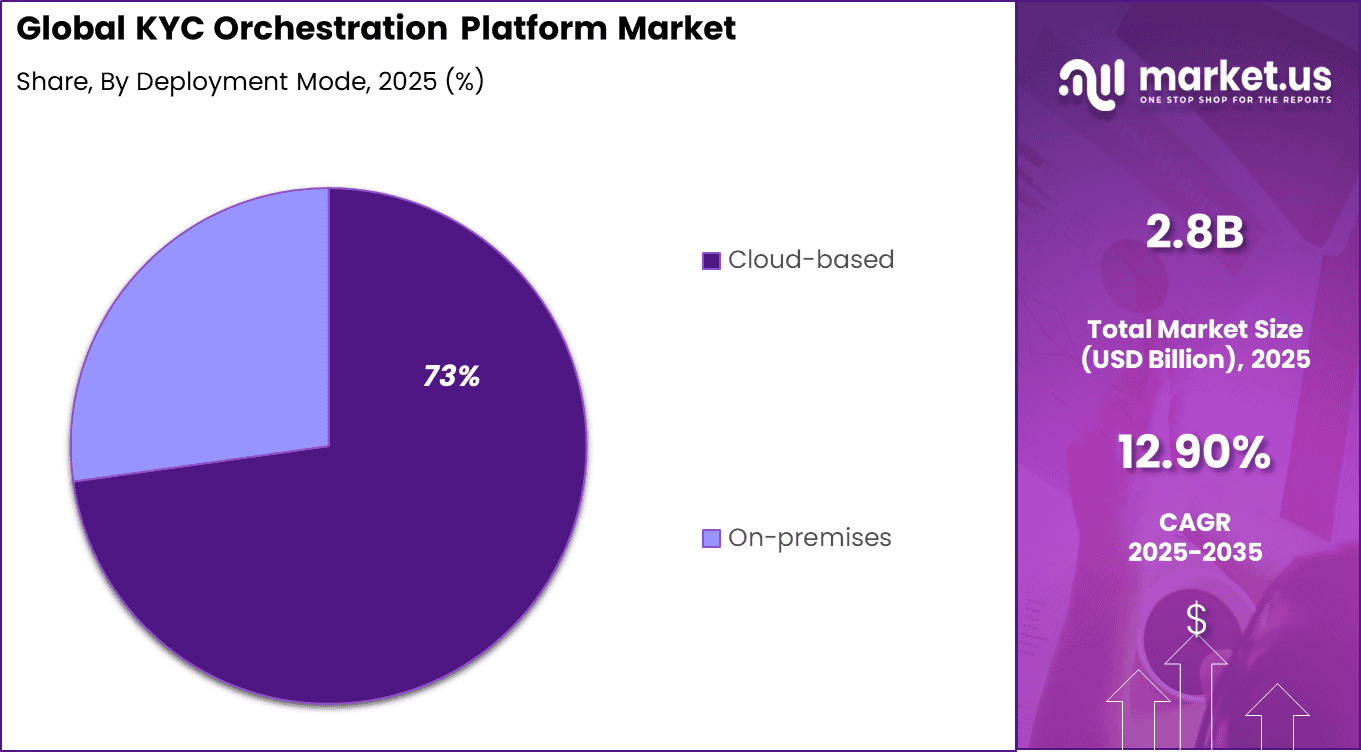 Global KYC Orchestration Platform Market

Share, By Deployment Mode, 2025 (%)

73%

Cloud-based

On-premises

market.us
ONE STOP SHOP FOR THE REPORTS

2.8B

Total Market Size (USD Billion), 2025

12.90%

CAGR 2025-2035

$